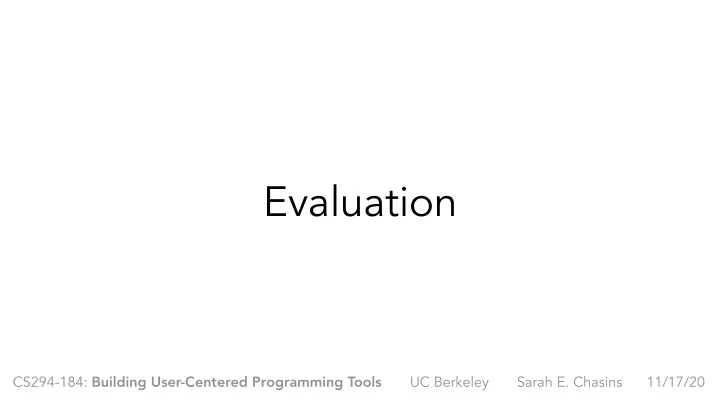 Evaluation

CS294-184: Building User-Centered Programming Tools UC Berkeley Sarah E. Chasins 11/17/20